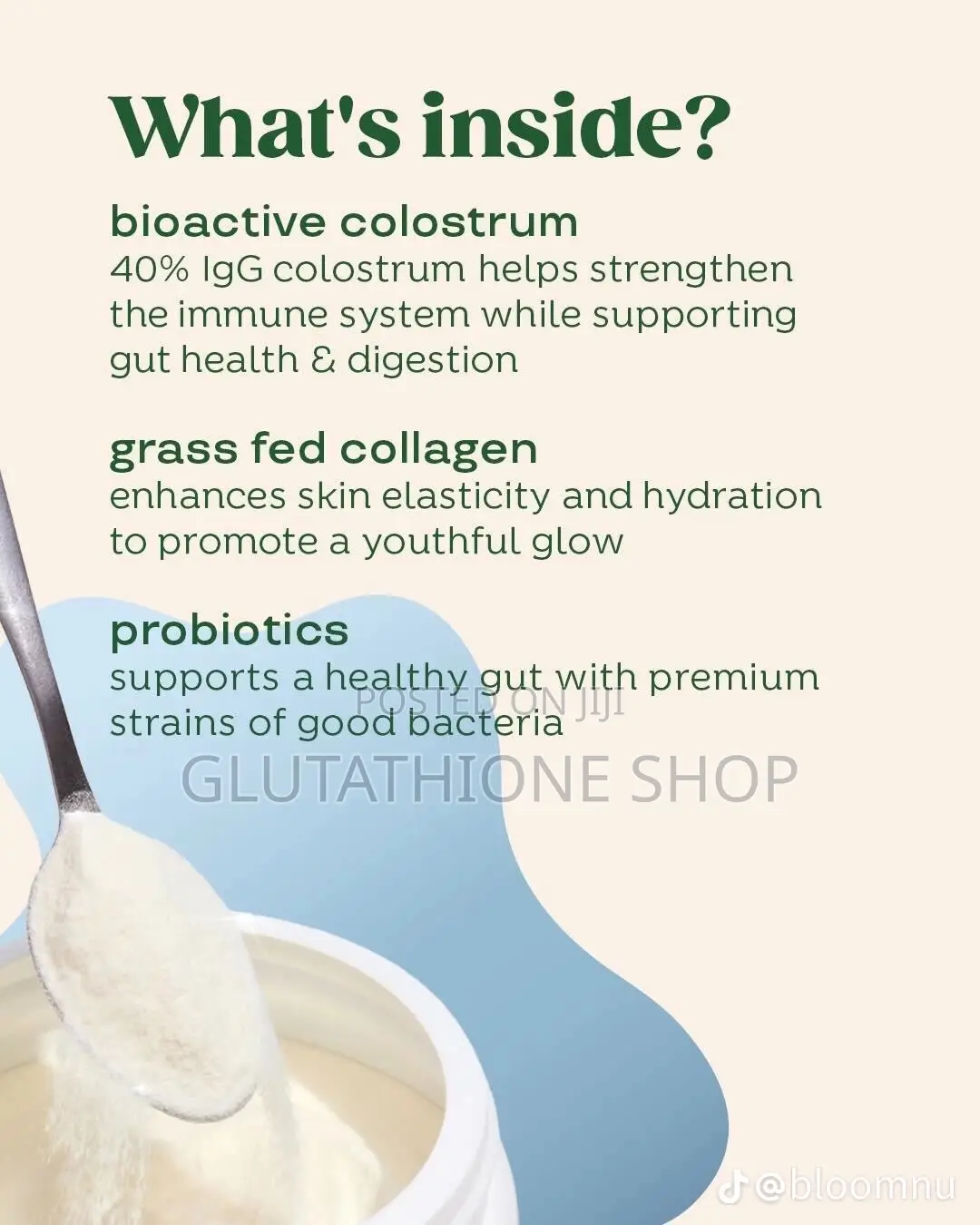 What's inside?

bioactive colostrum
40% IgG colostrum helps strengthen the immune system while supporting gut health & digestion

grass fed collagen
enhances skin elasticity and hydration to promote a youthful glow

probiotics
supports a healthy gut with premium strains of good bacteria

POSTED ON JIJI

GLUTATHIONE SHOP

@bloomnu